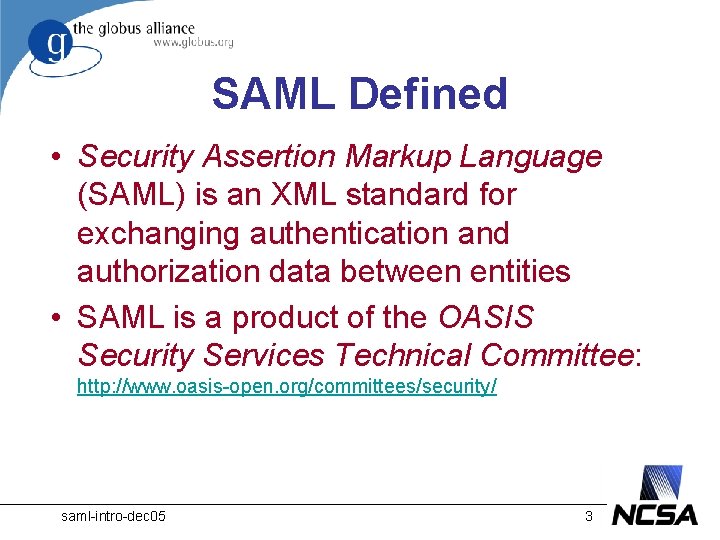 g the globus alliance
www.globus.org

SAML Defined

• Security Assertion Markup Language (SAML) is an XML standard for exchanging authentication and authorization data between entities

• SAML is a product of the OASIS Security Services Technical Committee: http://www.oasis-open.org/committees/security/

saml-intro-dec05

3

NCSA